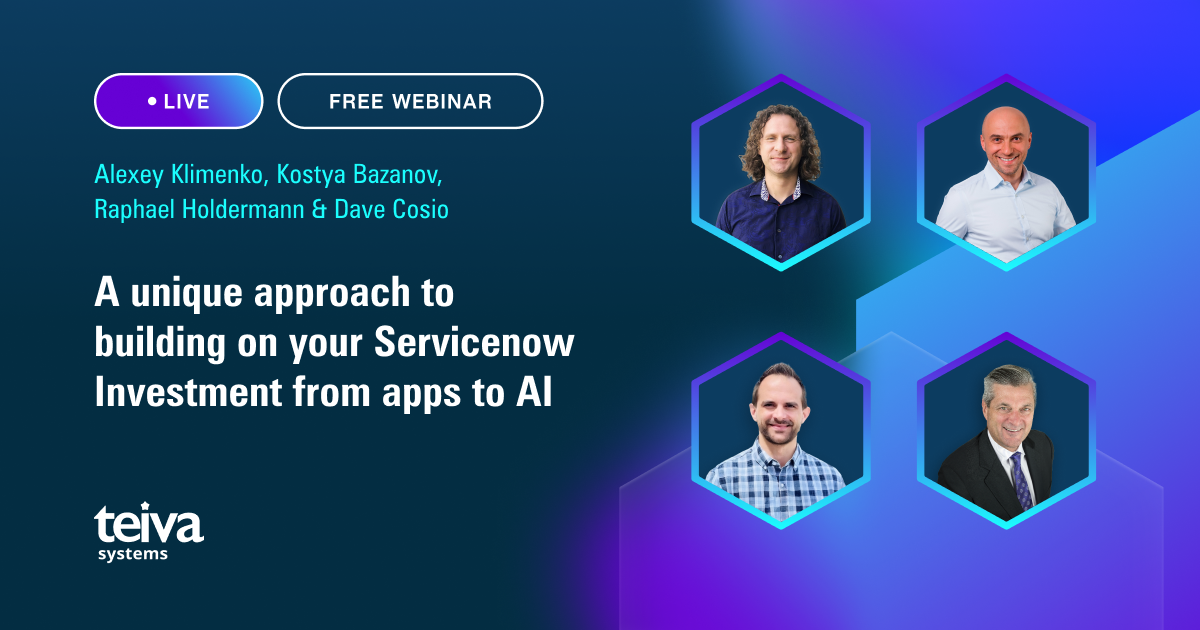 • LIVE

FREE WEBINAR

Alexey Klimenko, Kostya Bazanov, Raphael Holdermann & Dave Cosio

A unique approach to building on your Servicenow Investment from apps to AI

teiva systems